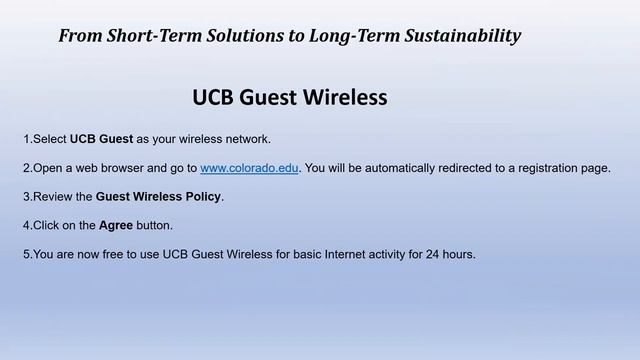 From Short-Term Solutions to Long-Term Sustainability

UCB Guest Wireless

1.Select UCB Guest as your wireless network.

2.Open a web browser and go to www.colorado.edu. You will be automatically redirected to a registration page.

3.Review the Guest Wireless Policy.

4.Click on the Agree button.

5.You are now free to use UCB Guest Wireless for basic Internet activity for 24 hours.